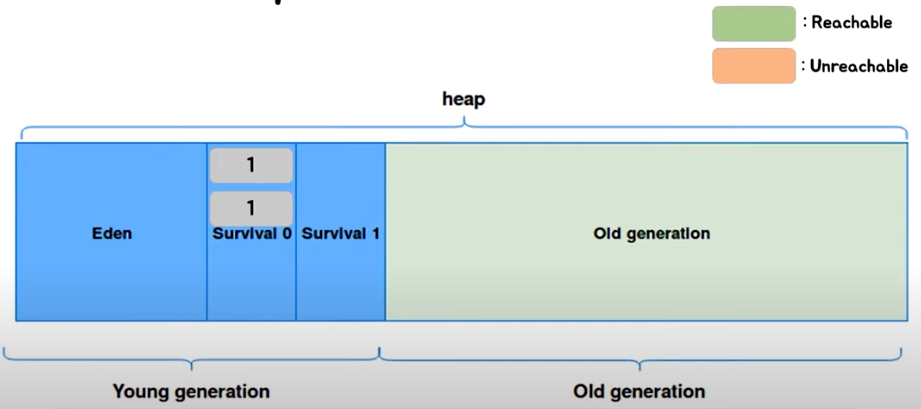 : Reachable

: Unreachable

heap

Eden

1

1

Survival 0

Survival 1

Old generation

Young generation

Old generation